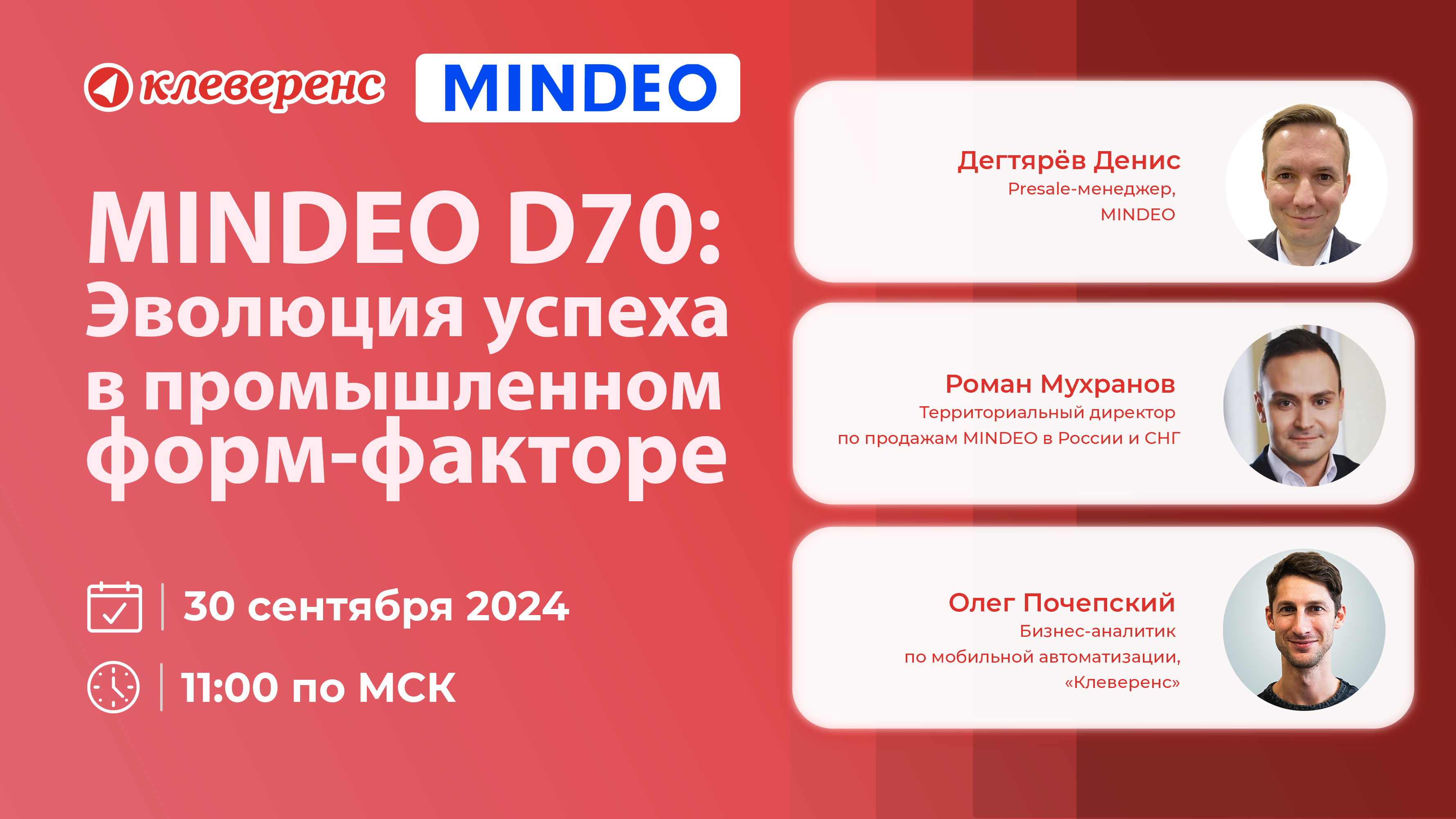 клеверенс MINDEO

MINDEO D70: Эволюция успеха в промышленном форм-факторе

30 сентября 2024

11:00 по МСК

Дегтярёв Денис
Presale-менеджер, MINDEO

Роман Мухранов
Территориальный директор по продажам MINDEO в России и СНГ

Олег Почепский
Бизнес-аналитик по мобильной автоматизации, «Клеверенс»